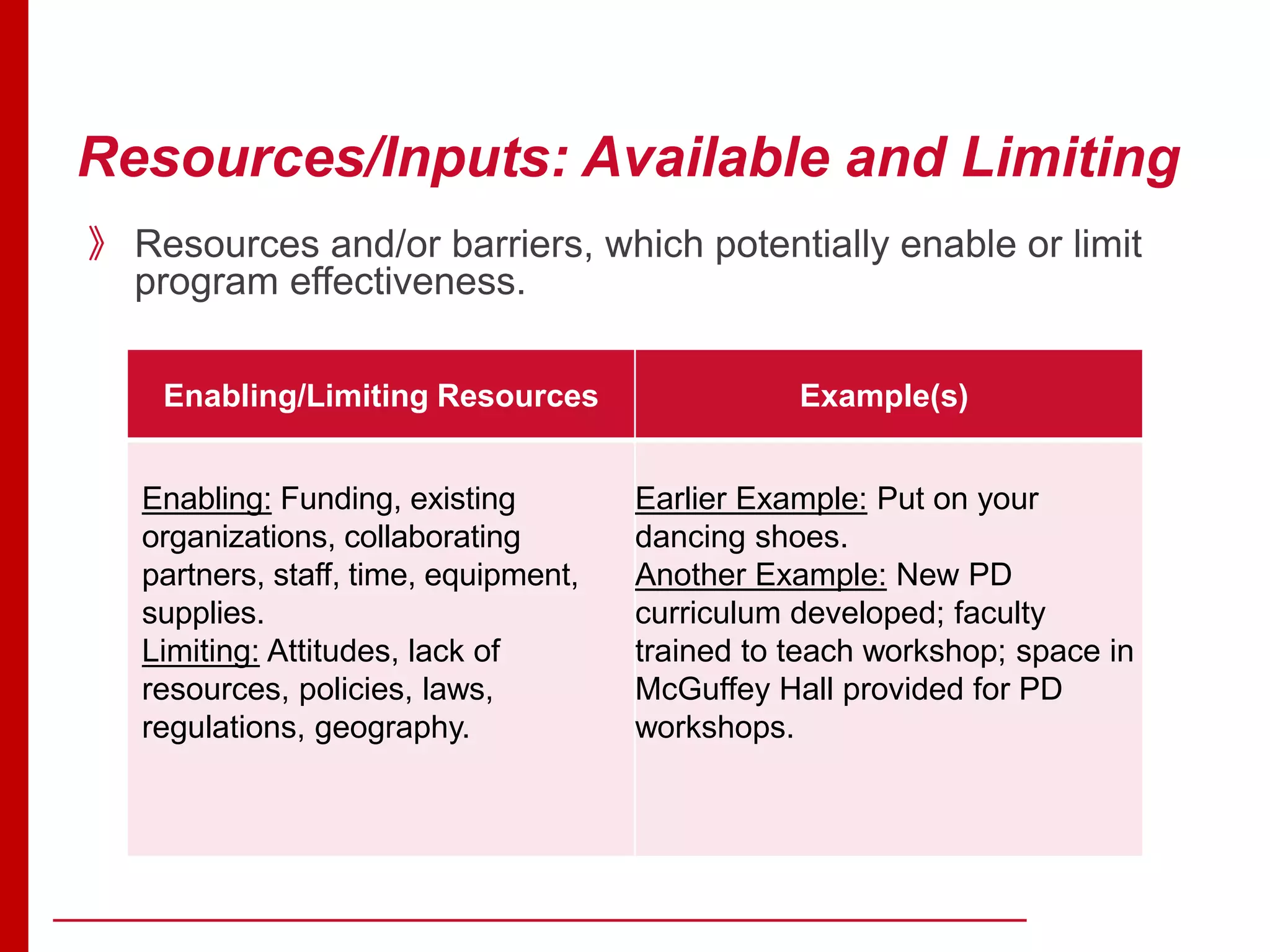 Resources/Inputs: Available and Limiting

》 Resources and/or barriers, which potentially enable or limit program effectiveness.

| Enabling/Limiting Resources | Example(s) |
|---|---|
| Enabling: Funding, existing organizations, collaborating partners, staff, time, equipment, supplies. Limiting: Attitudes, lack of resources, policies, laws, regulations, geography. | Earlier Example: Put on your dancing shoes. Another Example: New PD curriculum developed; faculty trained to teach workshop; space in McGuffey Hall provided for PD workshops. |